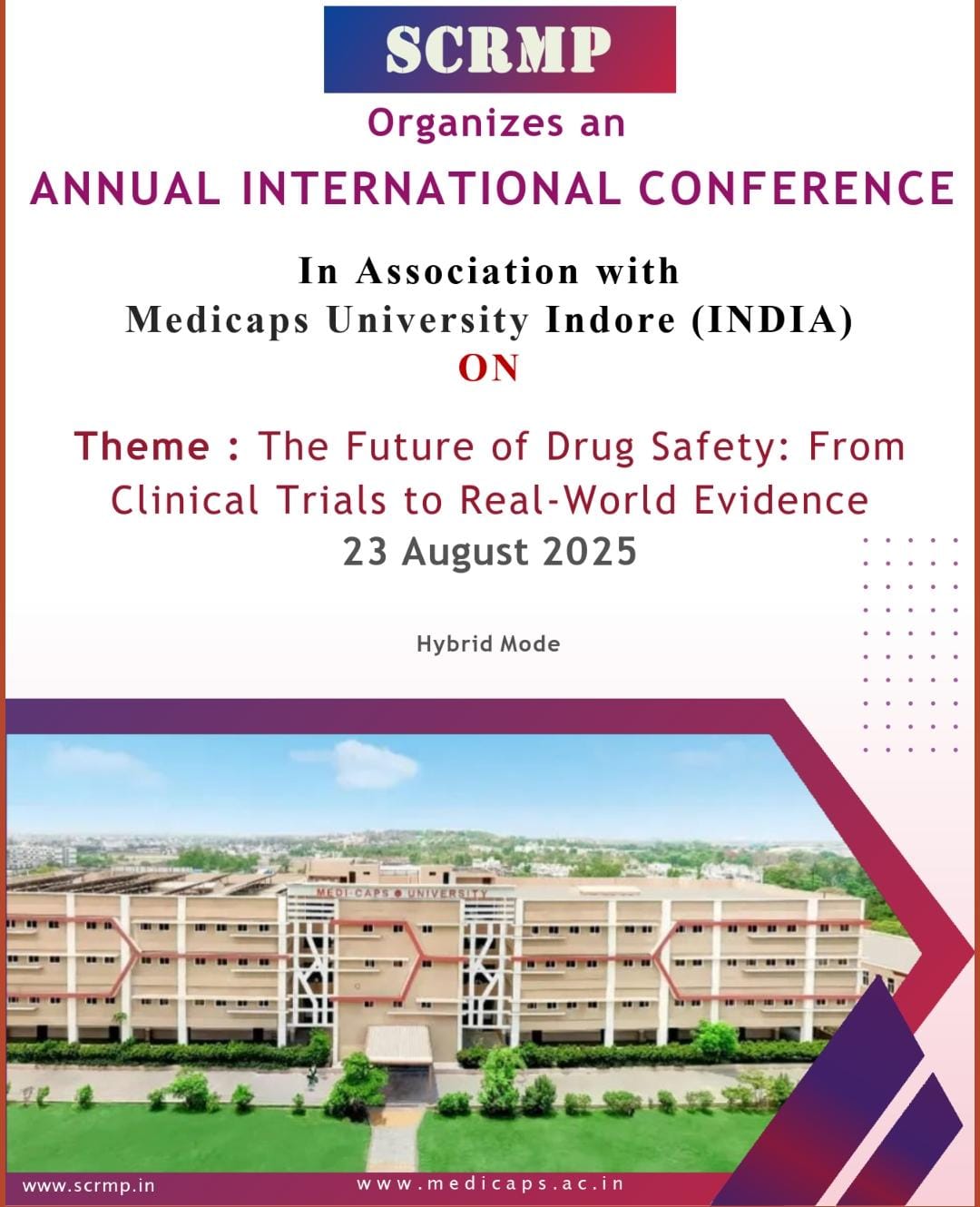 SCRMP

Organizes an

ANNUAL INTERNATIONAL CONFERENCE

In Association with
Medicaps University Indore (INDIA)
ON

Theme : The Future of Drug Safety: From Clinical Trials to Real-World Evidence
23 August 2025

Hybrid Mode

MEDI-CAPS UNIVERSITY

www.scrmp.in

www.medicaps.ac.in